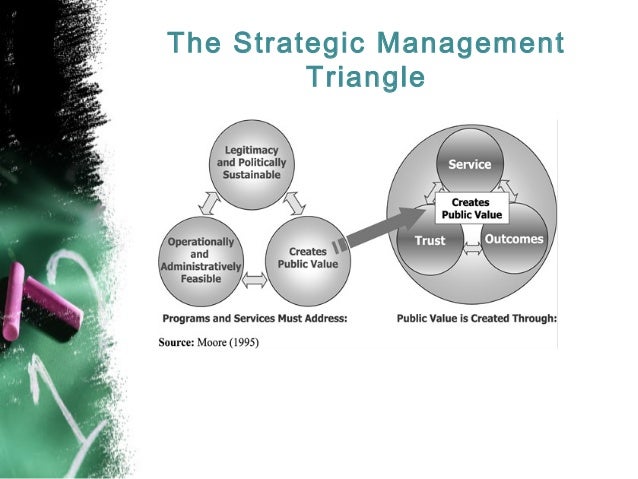 The Strategic Management Triangle

Legitimacy and Politically Sustainable

Operationally and Administratively Feasible

Creates Public Value

Service

Creates Public Value

Trust

Outcomes

Programs and Services Must Address:

Public Value is Created Through:

Source: Moore (1995)